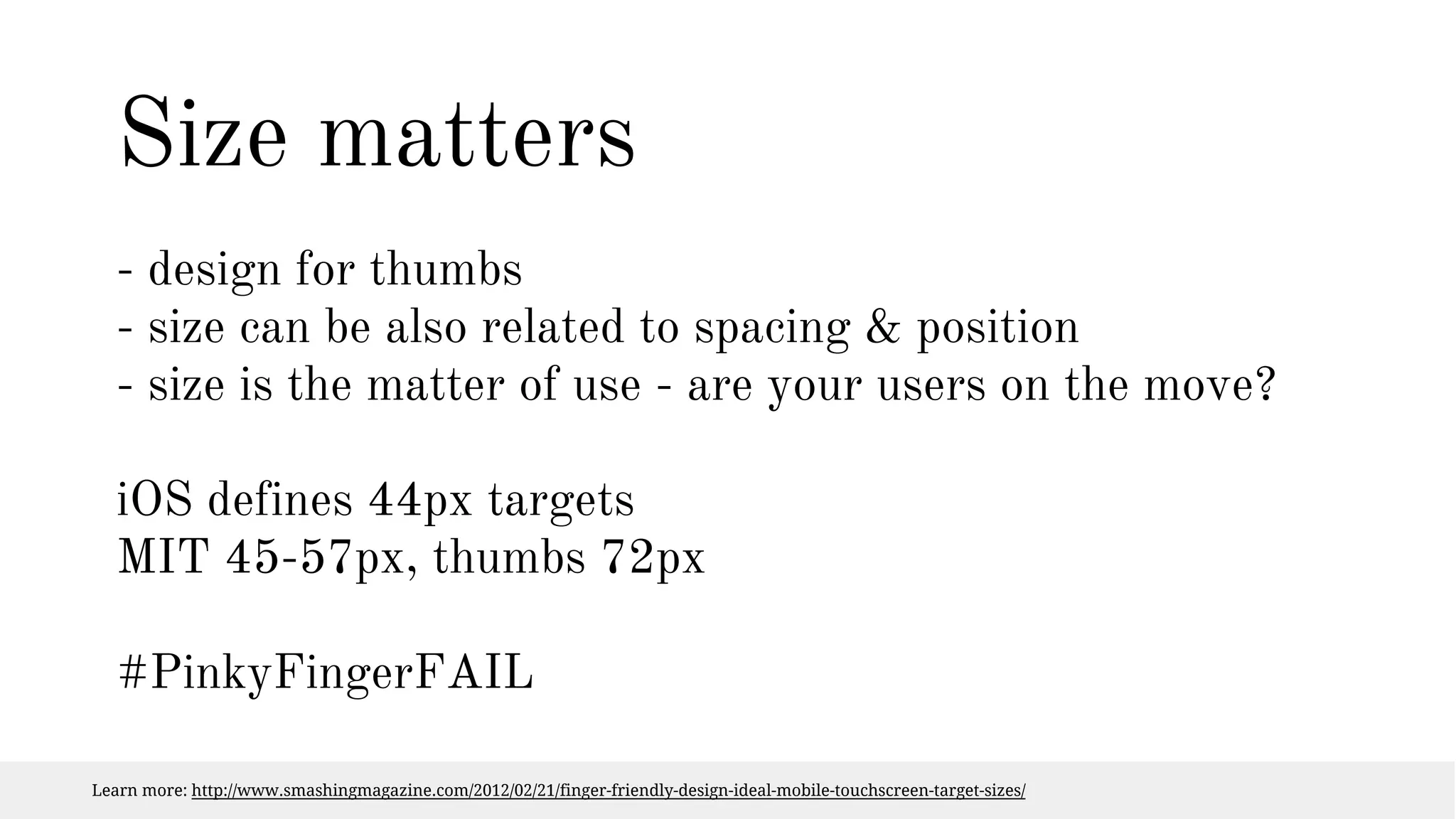 Size matters

- design for thumbs
- size can be also related to spacing & position
- size is the matter of use - are your users on the move?

iOS defines 44px targets
MIT 45-57px, thumbs 72px

#PinkyFingerFAIL

Learn more: http://www.smashingmagazine.com/2012/02/21/finger-friendly-design-ideal-mobile-touchscreen-target-sizes/